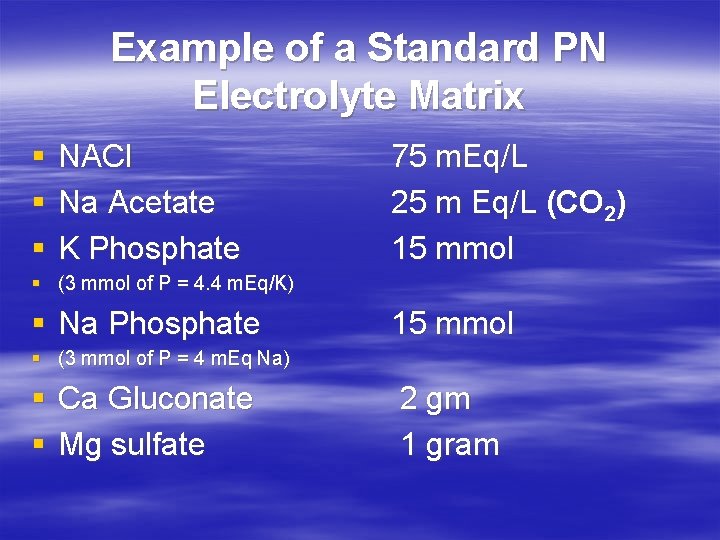 Example of a Standard PN Electrolyte Matrix

- NACl 75 mEq/L
- Na Acetate 25 m Eq/L ($CO_2$)
- K Phosphate 15 mmol
- (3 mmol of P = 4.4 mEq/K)
- Na Phosphate 15 mmol
- (3 mmol of P = 4 mEq Na)
- Ca Gluconate 2 gm
- Mg sulfate 1 gram